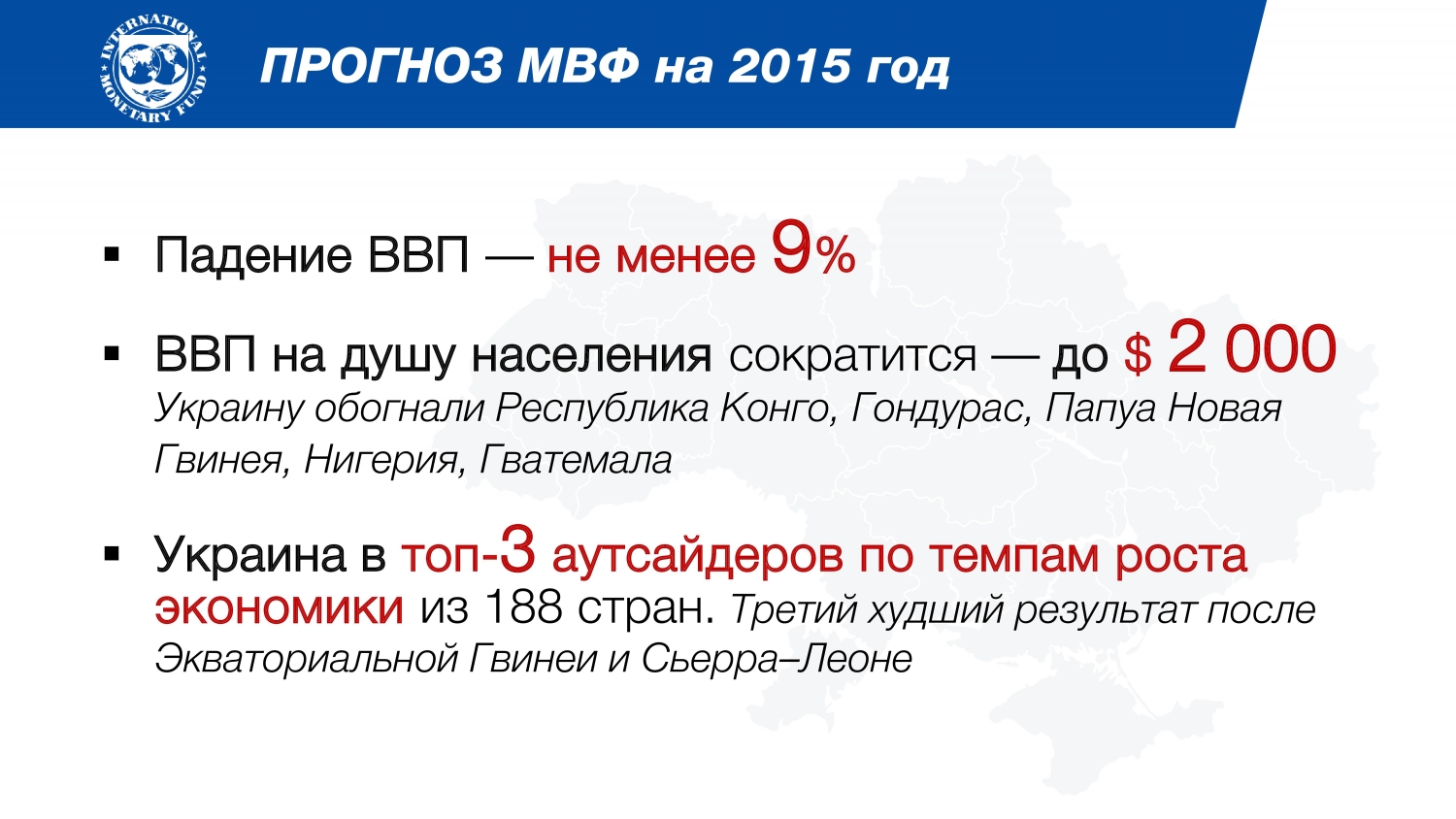 INTERNATIONAL MONETARY FUND

ПРОГНОЗ МВФ на 2015 год

▪ Падение ВВП — не менее 9%

▪ ВВП на душу населения сократится — до $ 2 000
Украину обогнали Республика Конго, Гондурас, Папуа Новая Гвинея, Нигерия, Гватемала

▪ Украина в топ-3 аутсайдеров по темпам роста экономики из 188 стран. Третий худший результат после Экваториальной Гвинеи и Сьерра–Леоне